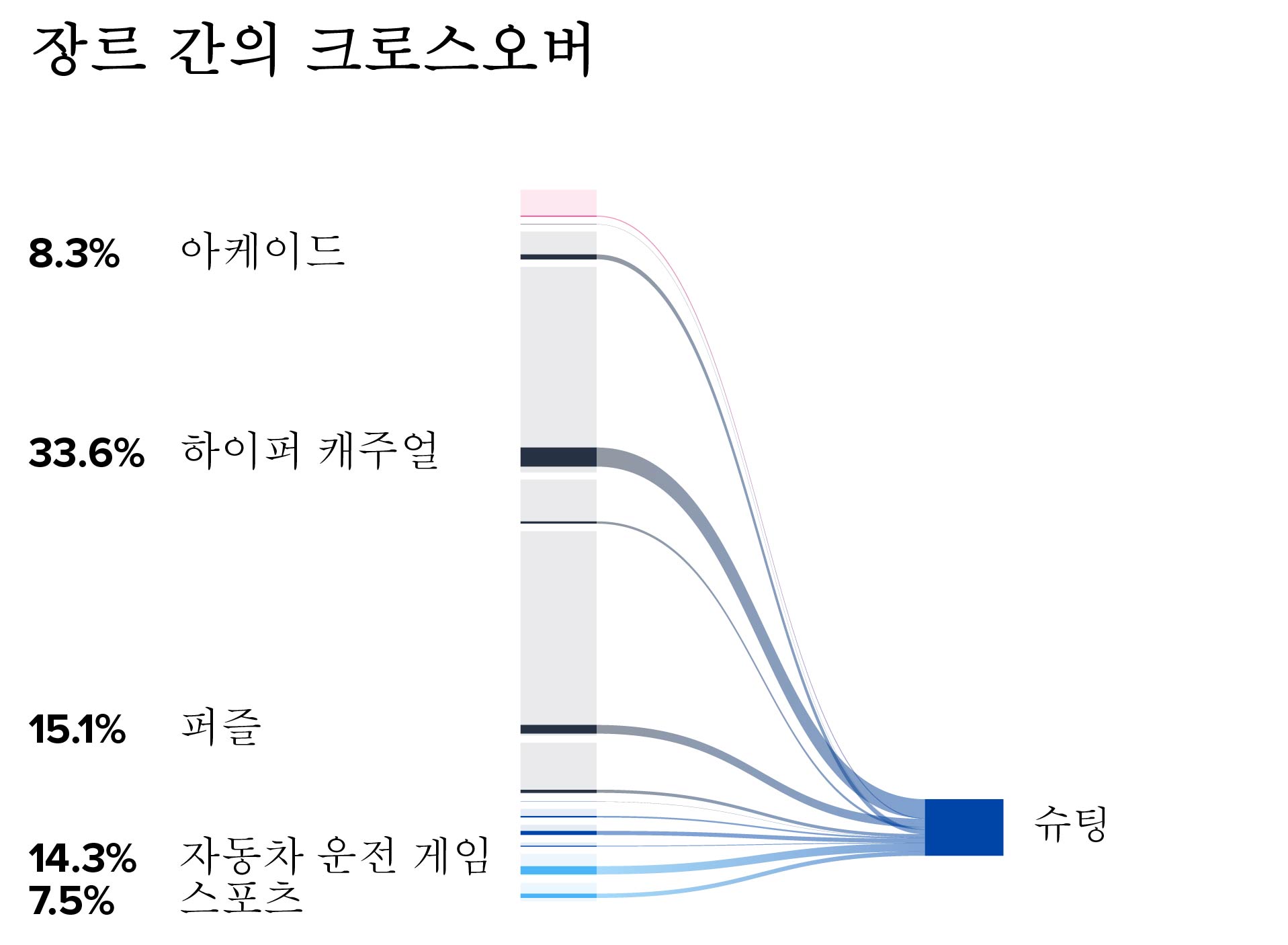 장르 간의 크로스오버

8.3% 아케이드

33.6% 하이퍼 캐주얼

15.1% 퍼즐

14.3% 자동차 운전 게임

7.5% 스포츠

슈팅